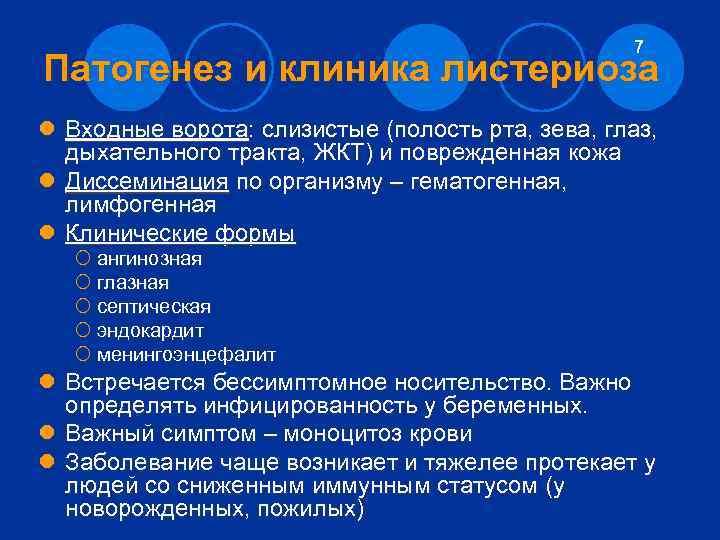 7

Патогенез и клиника листериоза

Входные ворота: слизистые (полость рта, зева, глаз, дыхательного тракта, ЖКТ) и поврежденная кожа

Диссеминация по организму – гематогенная, лимфогенная

Клинические формы

ангинозная

глазная

септическая

эндокардит

менингоэнцефалит

Встречается бессимптомное носительство. Важно определять инфицированность у беременных.

Важный симптом – моноцитоз крови

Заболевание чаще возникает и тяжелее протекает у людей со сниженным иммунным статусом (у новорожденных, пожилых)